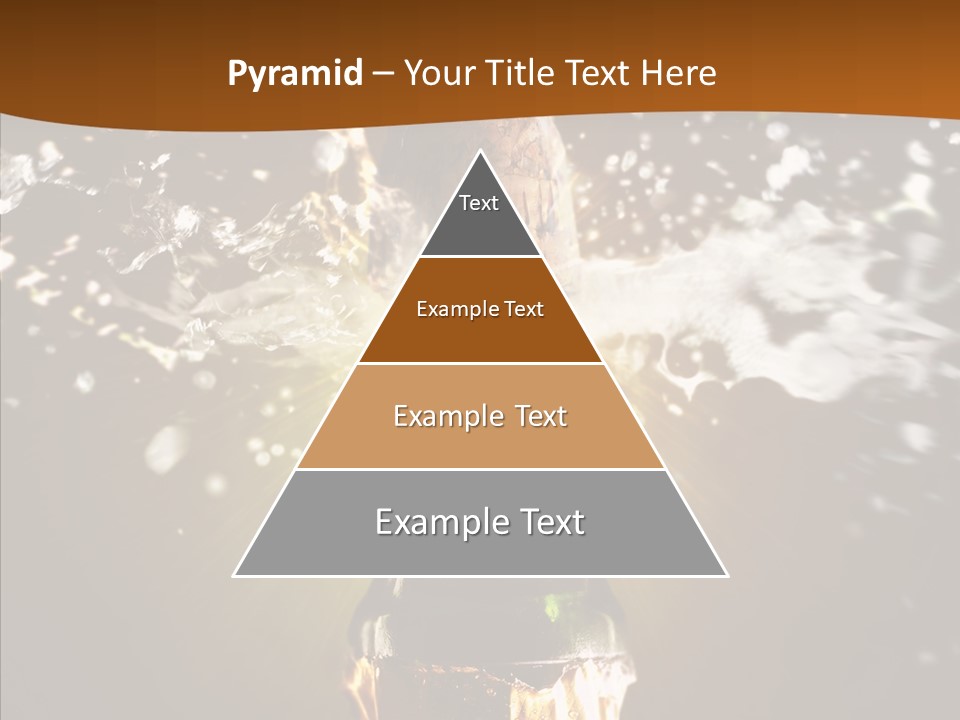 Pyramid – Your Title Text Here

Text

Example Text

Example Text

Example Text